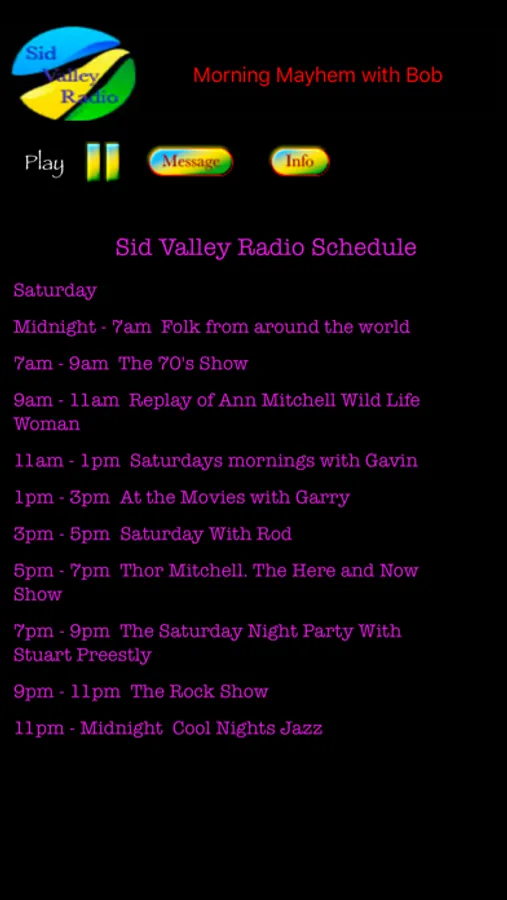 Sid Valley Radio

Morning Mayhem with Bob

Play

Message

Info

Sid Valley Radio Schedule

Saturday

Midnight - 7am Folk from around the world

7am - 9am The 70's Show

9am - 11am Replay of Ann Mitchell Wild Life Woman

11am - 1pm Saturdays mornings with Gavin

1pm - 3pm At the Movies with Garry

3pm - 5pm Saturday With Rod

5pm - 7pm Thor Mitchell. The Here and Now Show

7pm - 9pm The Saturday Night Party With Stuart Preestly

9pm - 11pm The Rock Show

11pm - Midnight Cool Nights Jazz